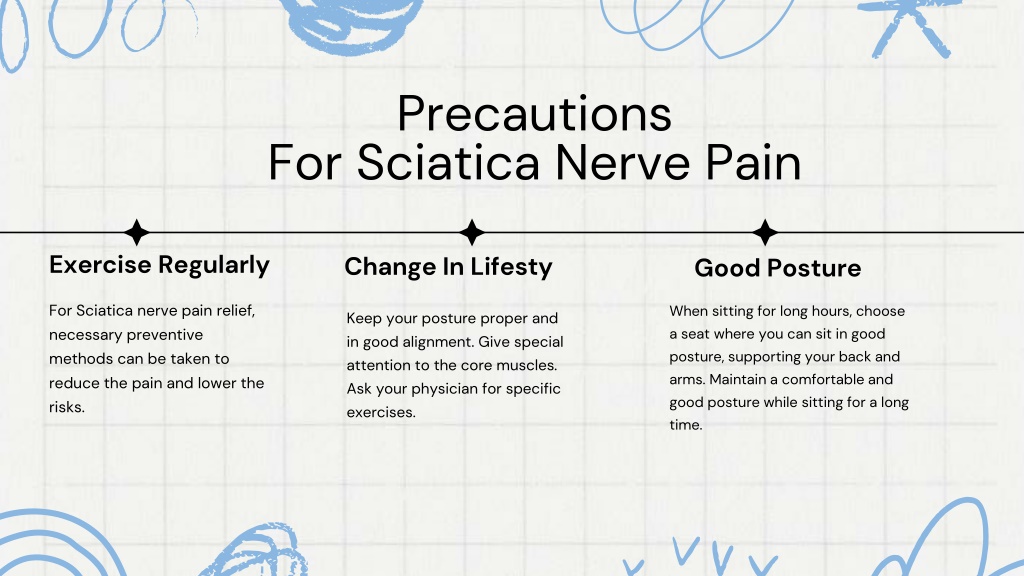 Precautions
For Sciatica Nerve Pain

Exercise Regularly

For Sciatica nerve pain relief, necessary preventive methods can be taken to reduce the pain and lower the risks.

Change In Lifesty

Keep your posture proper and in good alignment. Give special attention to the core muscles. Ask your physician for specific exercises.

Good Posture

When sitting for long hours, choose a seat where you can sit in good posture, supporting your back and arms. Maintain a comfortable and good posture while sitting for a long time.